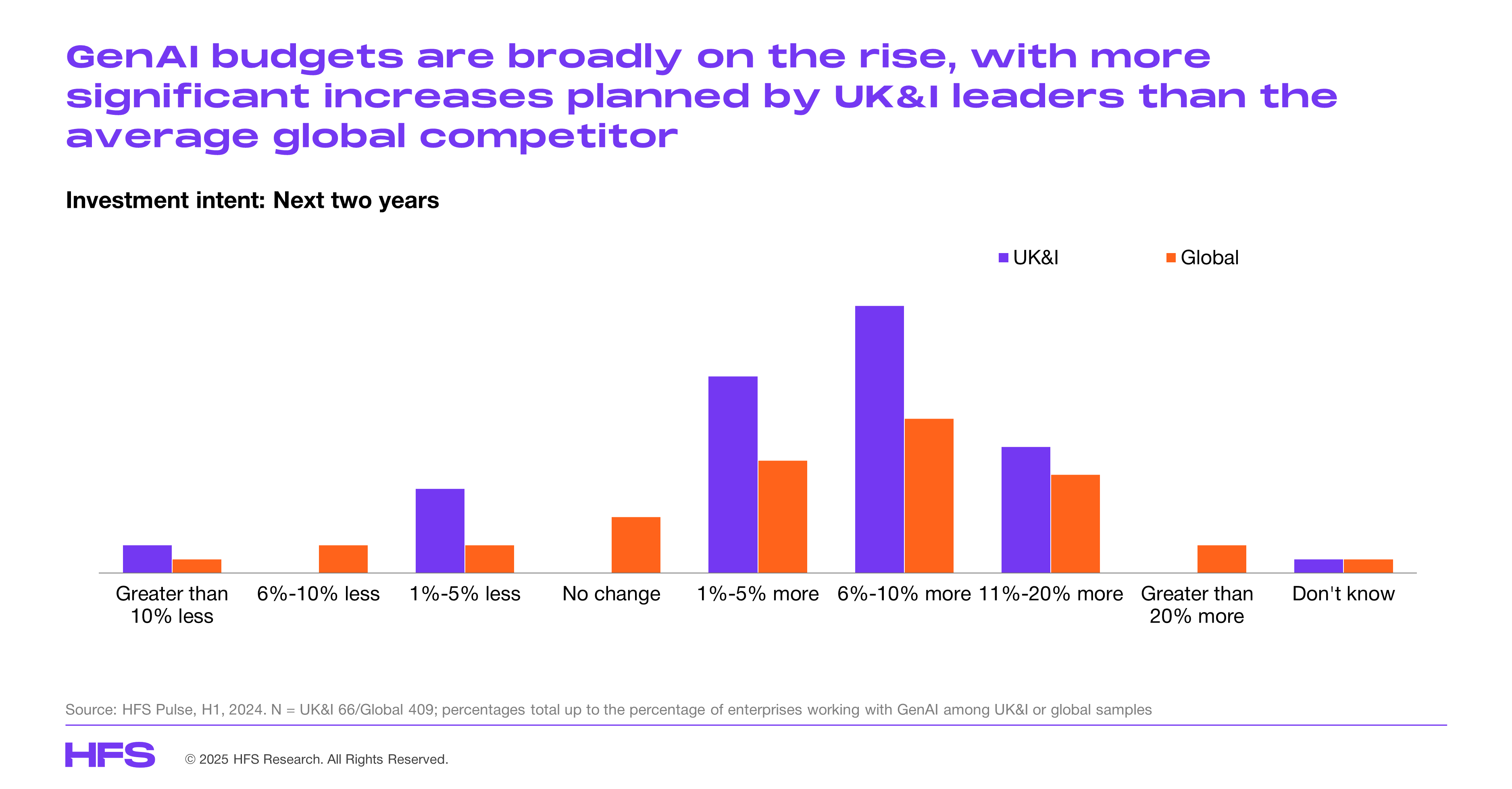 GenAI budgets are broadly on the rise, with more significant increases planned by UK&I leaders than the average global competitor

Investment intent: Next two years

UK&I
Global

Greater than 10% less
6%-10% less
1%-5% less
No change
1%-5% more
6%-10% more
11%-20% more
Greater than 20% more
Don't know

Source: HFS Pulse, H1, 2024. N = UK&I 66/Global 409; percentages total up to the percentage of enterprises working with GenAI among UK&I or global samples

HFS

© 2025 HFS Research. All Rights Reserved.